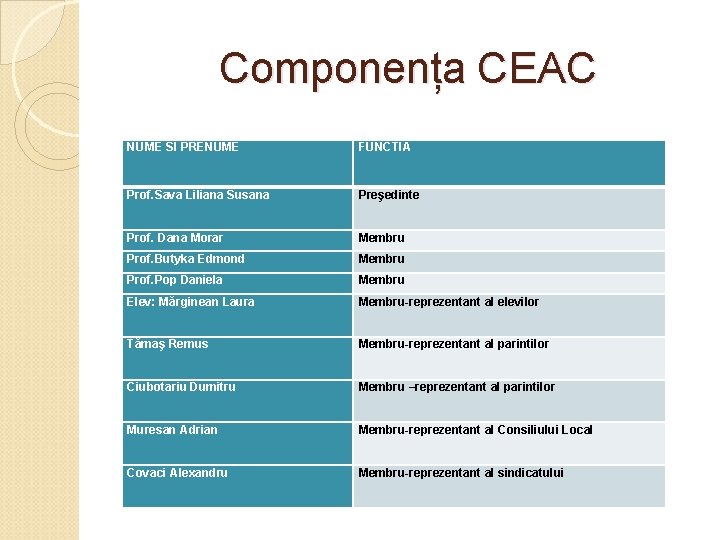 Componența CEAC

| NUME SI PRENUME | FUNCTIA |
|---|---|
| Prof.Sava Liliana Susana | Preşedinte |
| Prof. Dana Morar | Membru |
| Prof.Butyka Edmond | Membru |
| Prof.Pop Daniela | Membru |
| Elev: Mărginean Laura | Membru-reprezentant al elevilor |
| Tămaş Remus | Membru-reprezentant al parintilor |
| Ciubotariu Dumitru | Membru –reprezentant al parintilor |
| Muresan Adrian | Membru-reprezentant al Consiliului Local |
| Covaci Alexandru | Membru-reprezentant al sindicatului |